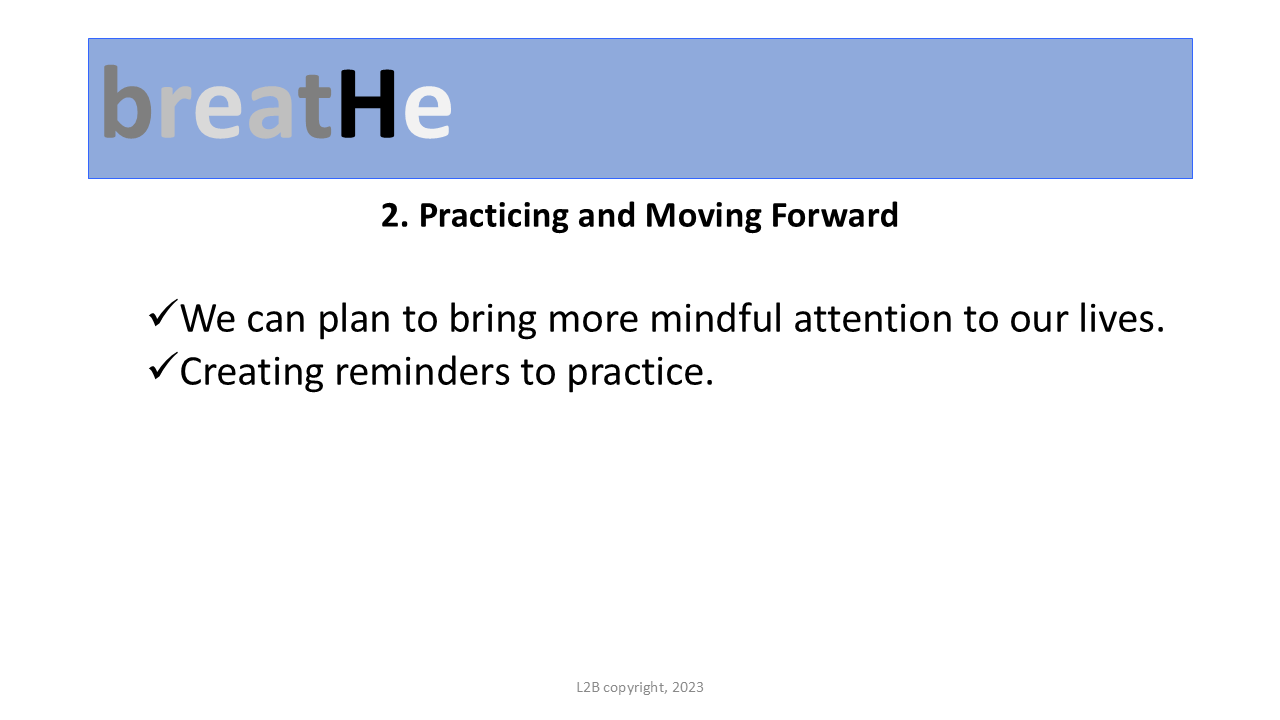 breatHe

2. Practicing and Moving Forward

✓We can plan to bring more mindful attention to our lives.
✓Creating reminders to practice.

L2B copyright, 2023